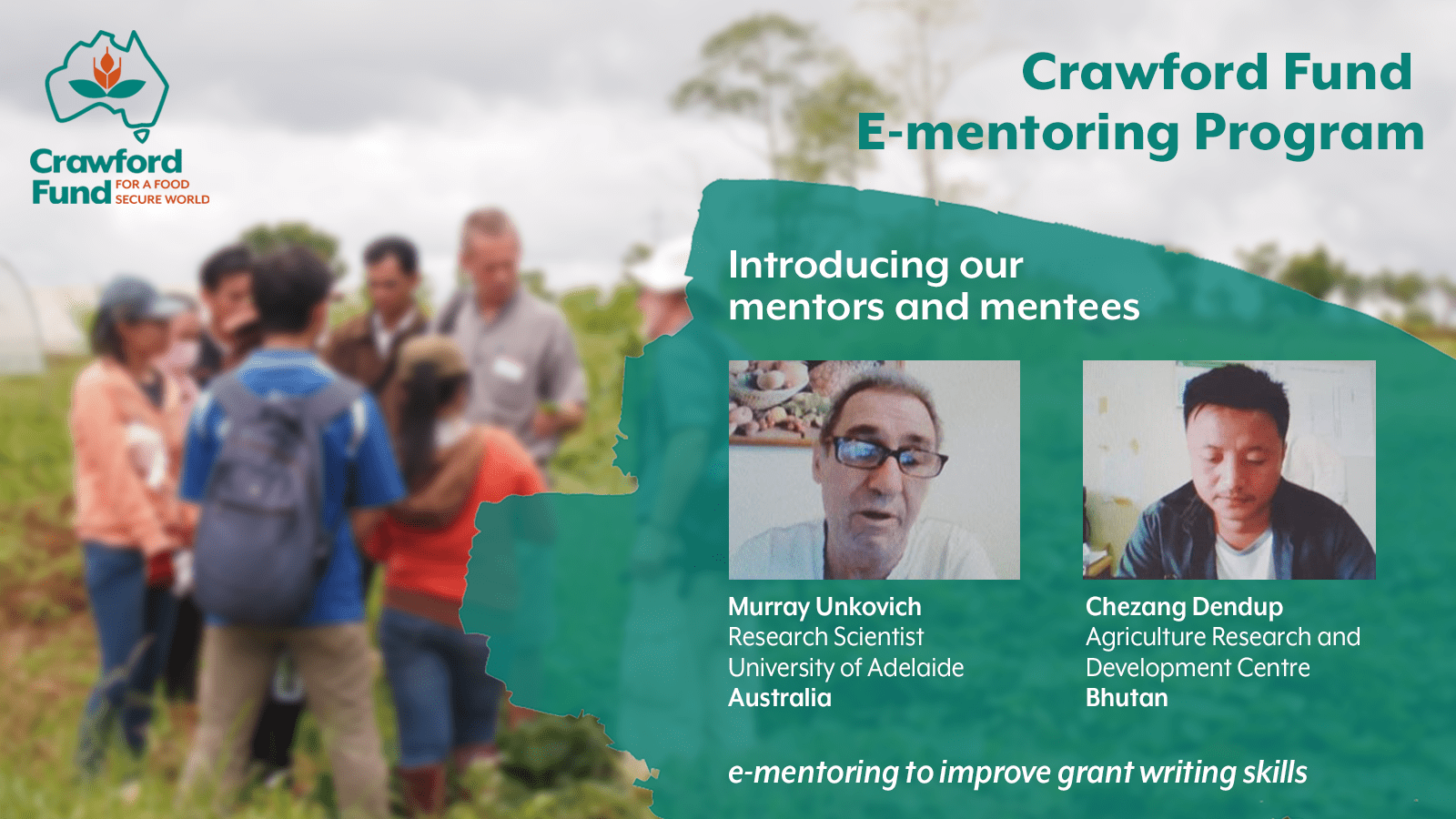 Crawford Fund FOR A FOOD SECURE WORLD

Crawford Fund E-mentoring Program

Introducing our mentors and mentees

Murray Unkovich
Research Scientist
University of Adelaide
Australia

Chezang Dendup
Agriculture Research and Development Centre
Bhutan

e-mentoring to improve grant writing skills